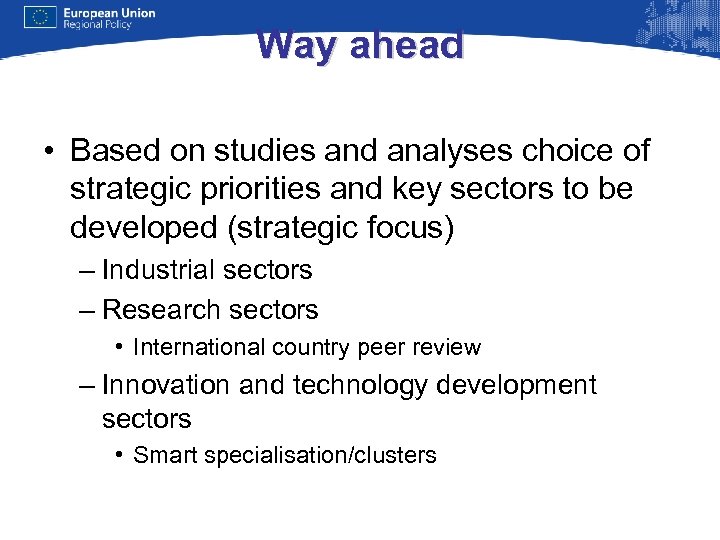 European Union
Regional Policy

Way ahead

• Based on studies and analyses choice of strategic priorities and key sectors to be developed (strategic focus)
– Industrial sectors
– Research sectors
• International country peer review
– Innovation and technology development sectors
• Smart specialisation/clusters